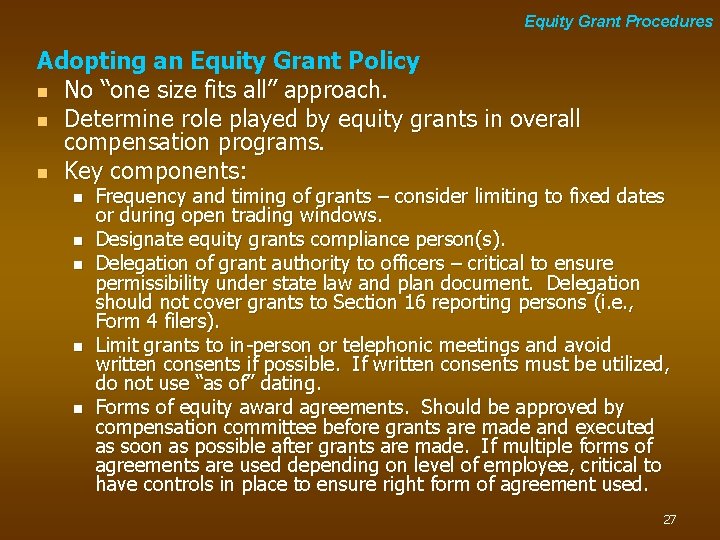 Equity Grant Procedures

Adopting an Equity Grant Policy

- No “one size fits all” approach.
- Determine role played by equity grants in overall compensation programs.
- Key components:
  - Frequency and timing of grants – consider limiting to fixed dates or during open trading windows.
  - Designate equity grants compliance person(s).
  - Delegation of grant authority to officers – critical to ensure permissibility under state law and plan document. Delegation should not cover grants to Section 16 reporting persons (i.e., Form 4 filers).
  - Limit grants to in-person or telephonic meetings and avoid written consents if possible. If written consents must be utilized, do not use “as of” dating.
  - Forms of equity award agreements. Should be approved by compensation committee before grants are made and executed as soon as possible after grants are made. If multiple forms of agreements are used depending on level of employee, critical to have controls in place to ensure right form of agreement used.

27